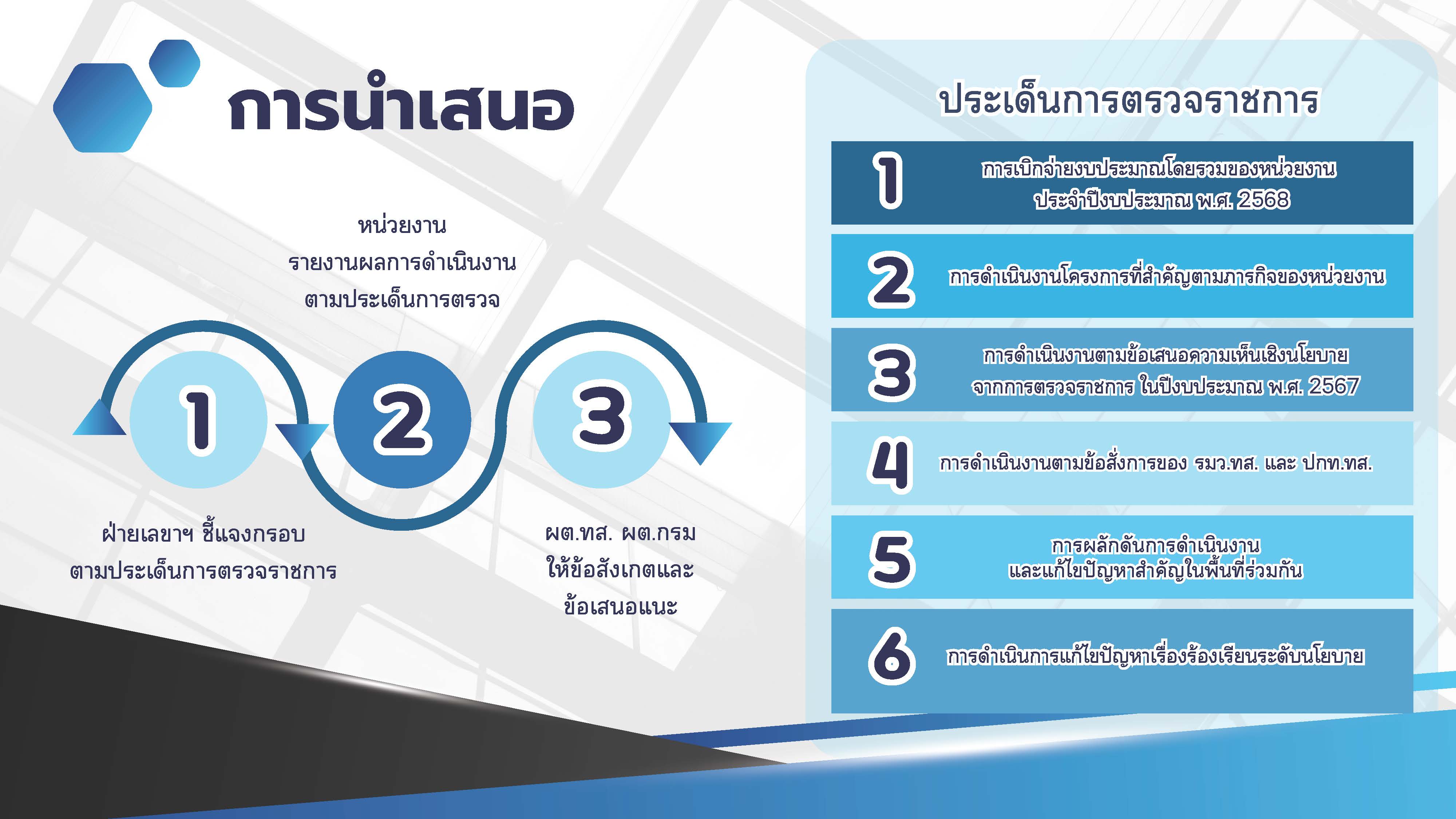 การนำเสนอ

หน่วยงาน
รายงานผลการดำเนินงาน
ตามประเด็นการตรวจ

1

2

3

ฝ่ายเลขาฯ ชี้แจงกรอบ
ตามประเด็นการตรวจราชการ

ผต.ทส. ผต.กรม
ให้ข้อสังเกตและ
ข้อเสนอแนะ

ประเด็นการตรวจราชการ

1 การเบิกจ่ายงบประมาณโดยรวมของหน่วยงาน ประจำปีงบประมาณ พ.ศ. 2568

2 การดำเนินงานโครงการที่สำคัญตามภารกิจของหน่วยงาน

3 การดำเนินงานตามข้อเสนอความเห็นเชิงนโยบาย จากการตรวจราชการ ในปีงบประมาณ พ.ศ. 2567

4 การดำเนินงานตามข้อสั่งการของ รมว.ทส. และ ปกท.ทส.

5 การผลักดันการดำเนินงาน และแก้ไขปัญหาสำคัญในพื้นที่ร่วมกัน

6 การดำเนินการแก้ไขปัญหาเรื่องร้องเรียนระดับนโยบาย